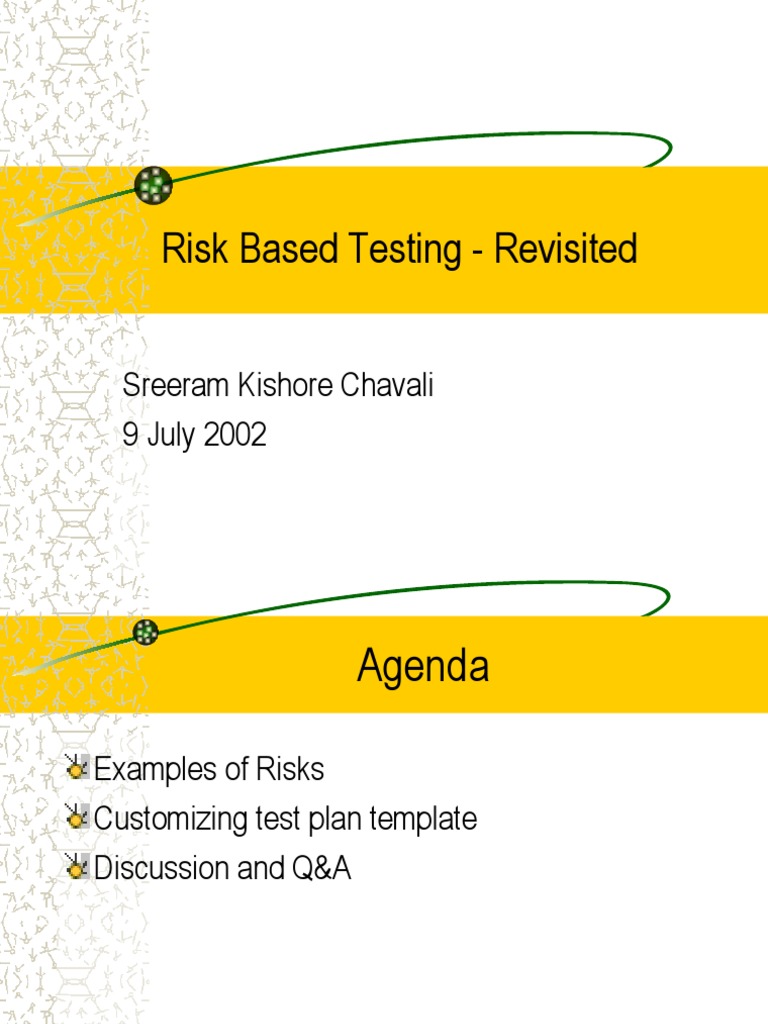 Risk Based Testing - Revisited

Sreeram Kishore Chavali
9 July 2002

Agenda

Examples of Risks
Customizing test plan template
Discussion and Q&A